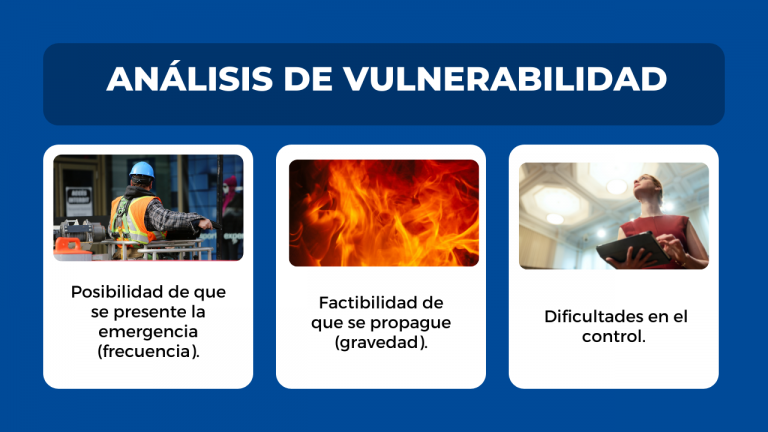 ANÁLISIS DE VULNERABILIDAD

Posibilidad de que se presente la emergencia (frecuencia).

Factibilidad de que se propague (gravedad).

Dificultades en el control.